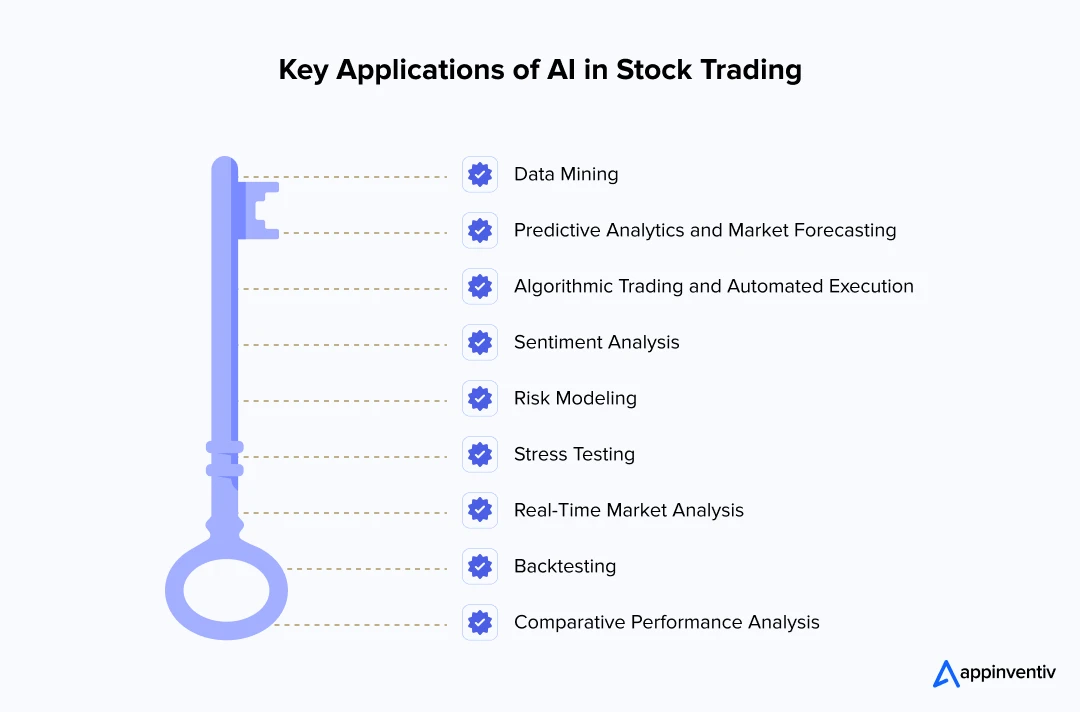 Key Applications of AI in Stock Trading

Data Mining

Predictive Analytics and Market Forecasting

Algorithmic Trading and Automated Execution

Sentiment Analysis

Risk Modeling

Stress Testing

Real-Time Market Analysis

Backtesting

Comparative Performance Analysis

appinventiv